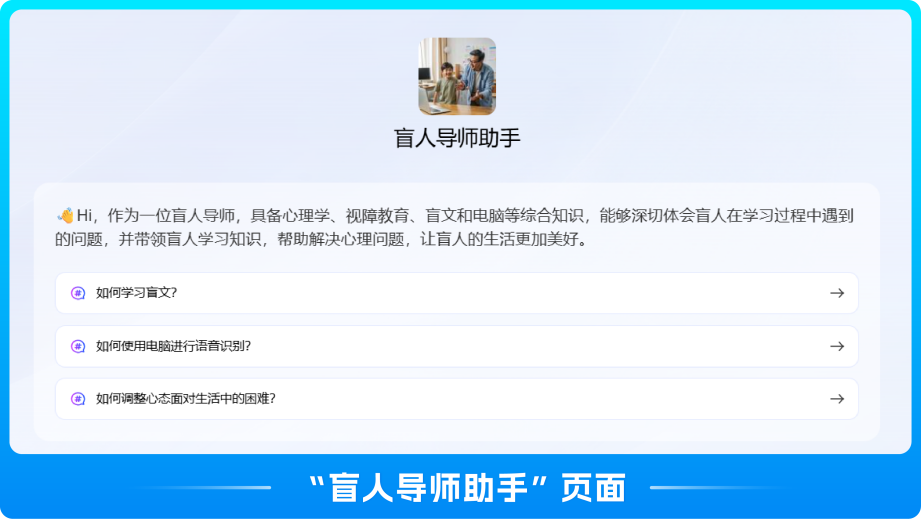 盲人导师助手

👋Hi，作为一位盲人导师，具备心理学、视障教育、盲文和电脑等综合知识，能够深切体会盲人在学习过程中遇到的问题，并带领盲人学习知识，帮助解决心理问题，让盲人的生活更加美好。

如何学习盲文?

如何使用电脑进行语音识别?

如何调整心态面对生活中的困难?

“盲人导师助手”页面